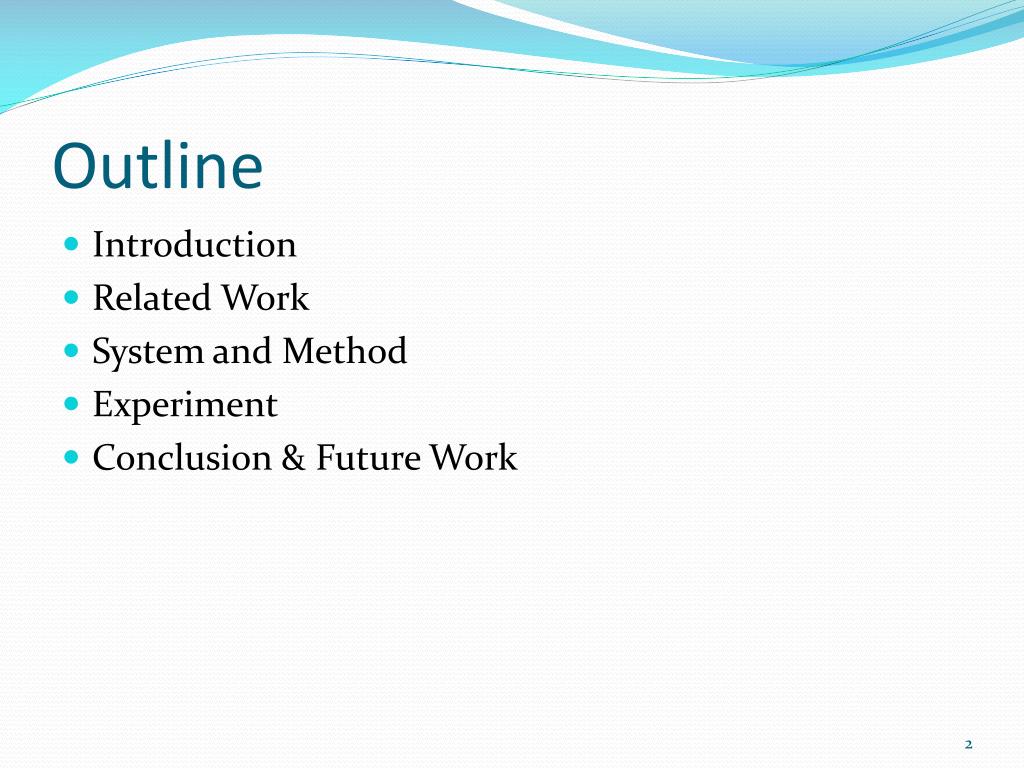 Outline

- Introduction
- Related Work
- System and Method
- Experiment
- Conclusion & Future Work

2